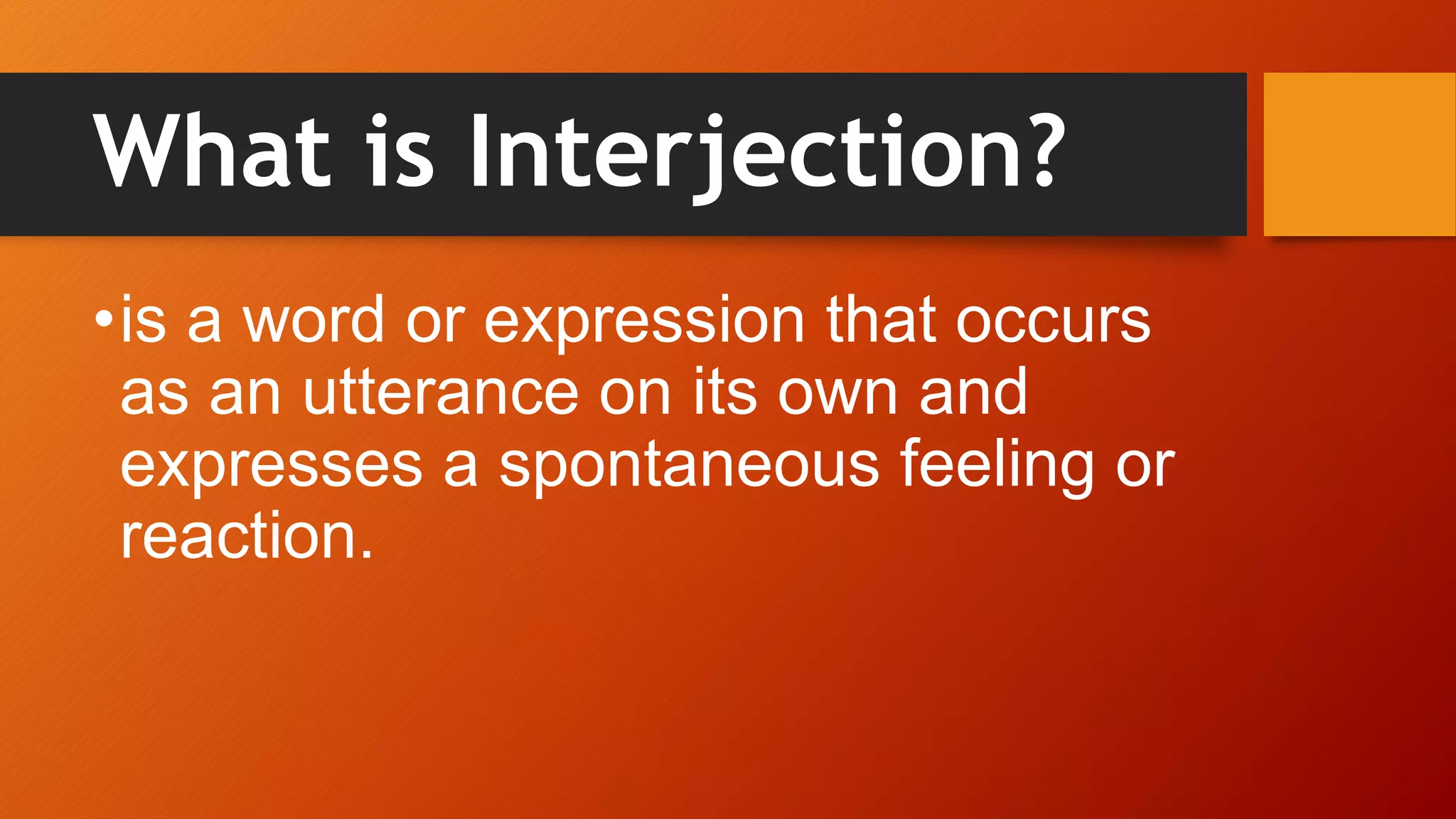 What is Interjection?

• is a word or expression that occurs as an utterance on its own and expresses a spontaneous feeling or reaction.